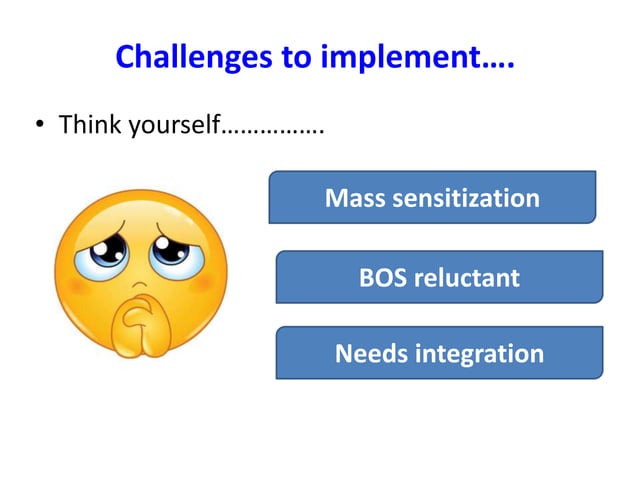 Challenges to implement….

• Think yourself…………….

Mass sensitization

BOS reluctant

Needs integration